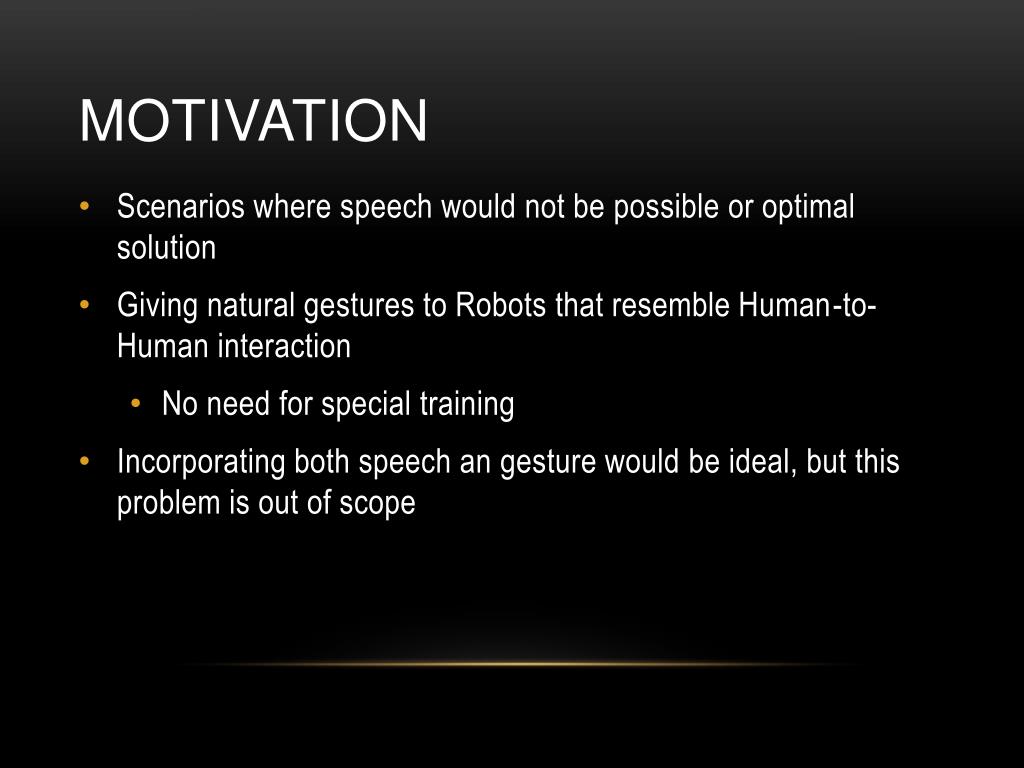 MOTIVATION

• Scenarios where speech would not be possible or optimal solution
• Giving natural gestures to Robots that resemble Human-to-Human interaction
  • No need for special training
• Incorporating both speech an gesture would be ideal, but this problem is out of scope